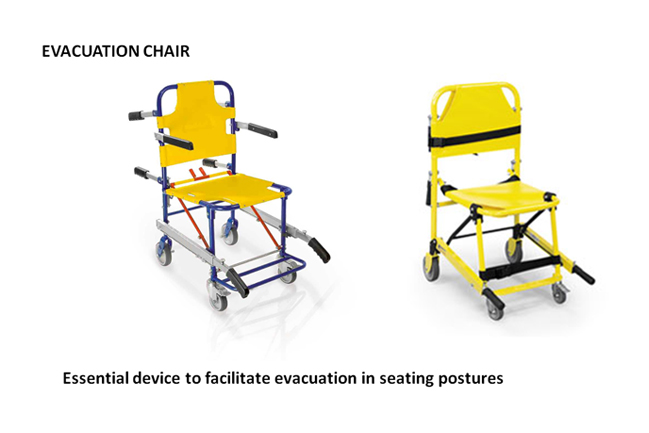 EVACUATION CHAIR

Essential device to facilitate evacuation in seating postures